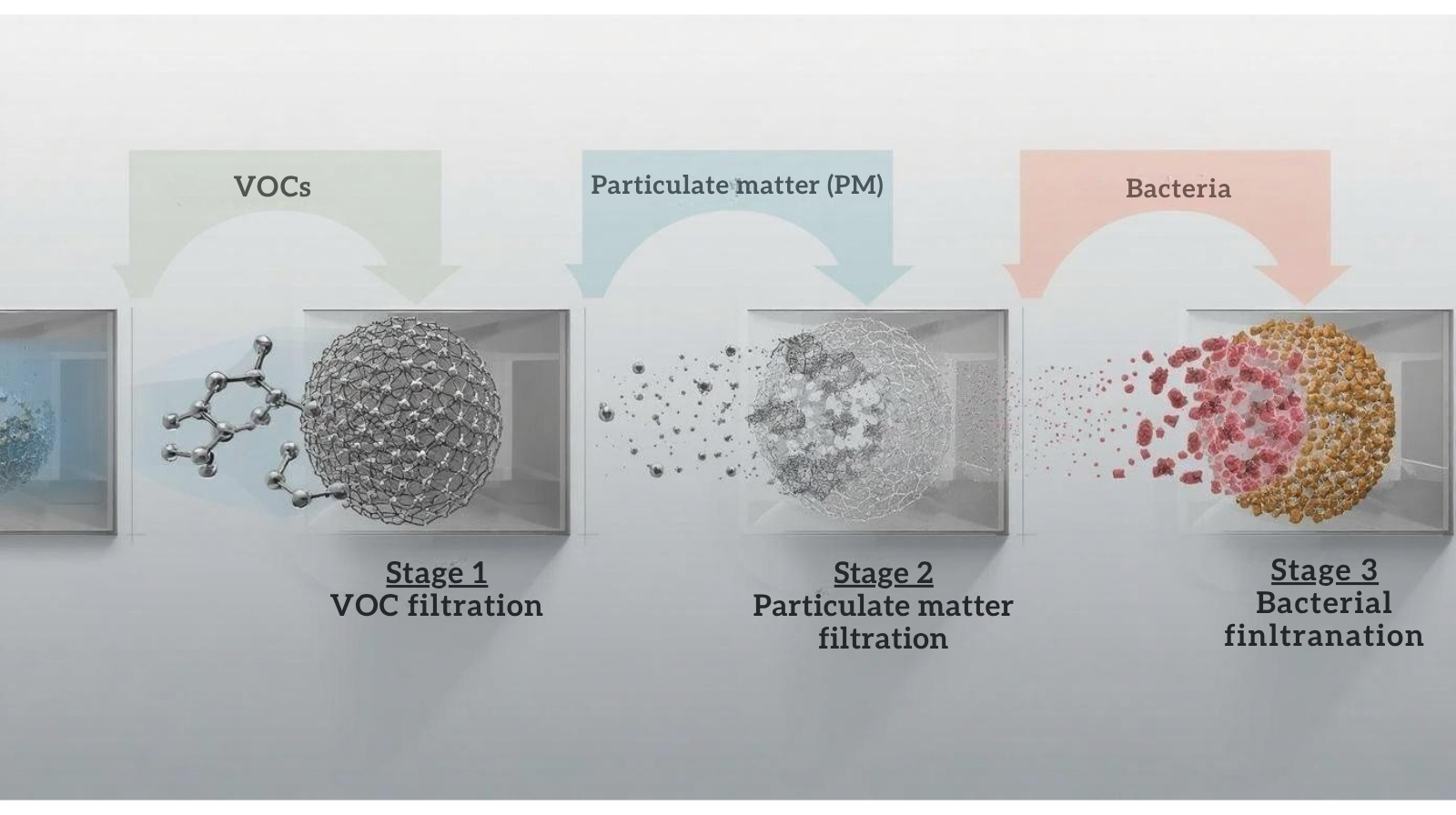 VOCs

Particulate matter (PM)

Bacteria

Stage 1
VOC filtration

Stage 2
Particulate matter filtration

Stage 3
Bacterial finltranation